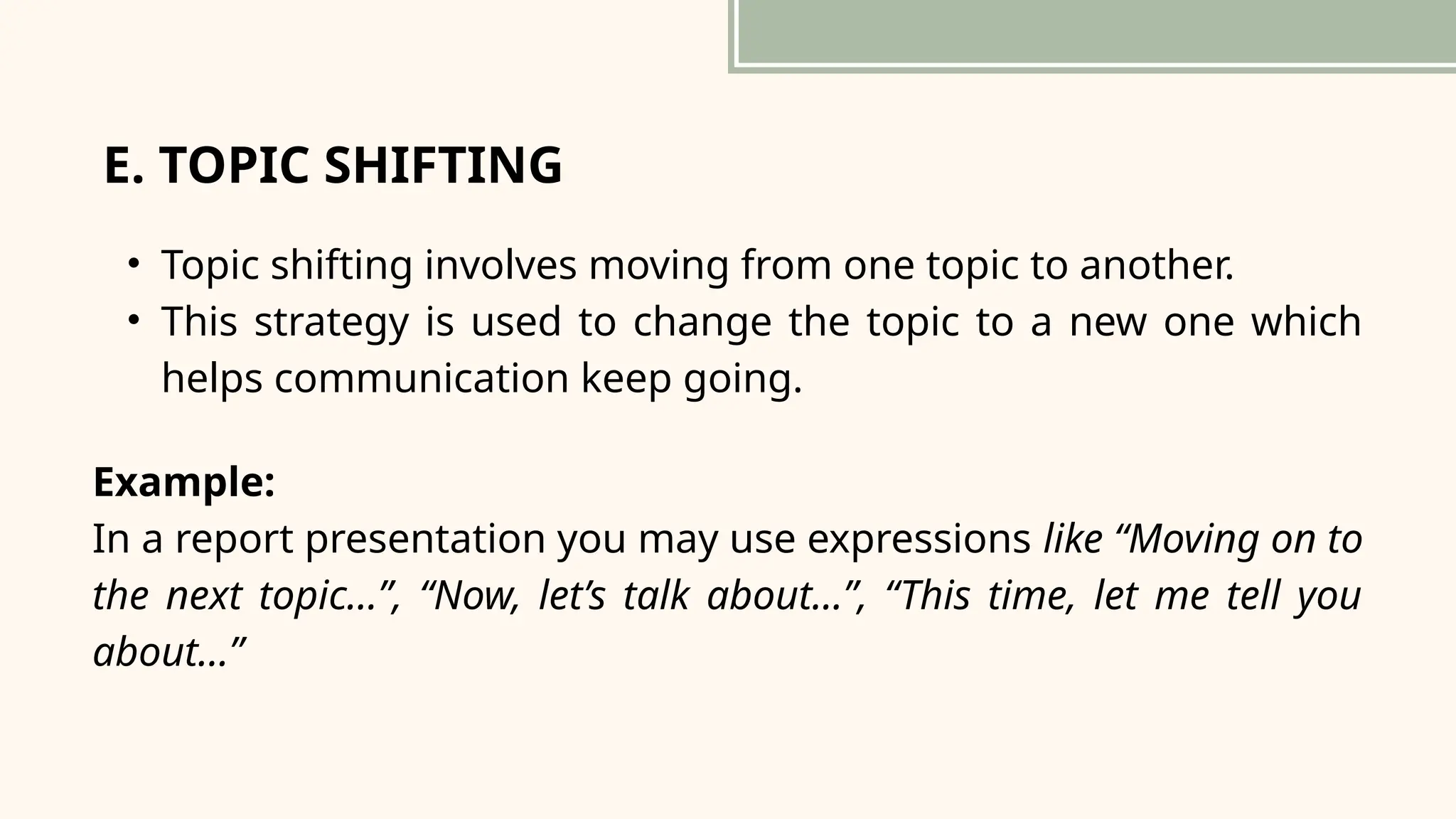 E. TOPIC SHIFTING

• Topic shifting involves moving from one topic to another.
• This strategy is used to change the topic to a new one which helps communication keep going.

Example:
In a report presentation you may use expressions like “Moving on to the next topic…”, “Now, let’s talk about…”, “This time, let me tell you about…”